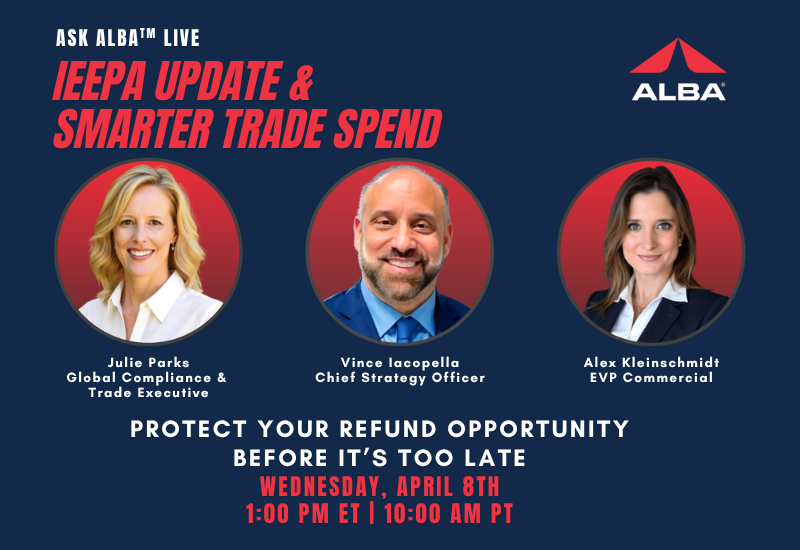 ASK ALBA™ LIVE

IEEPA UPDATE & SMARTER TRADE SPEND

ALBA®

Julie Parks
Global Compliance & Trade Executive

Vince Iacopella
Chief Strategy Officer

Alex Kleinschmidt
EVP Commercial

PROTECT YOUR REFUND OPPORTUNITY BEFORE IT'S TOO LATE

WEDNESDAY, APRIL 8TH
1:00 PM ET | 10:00 AM PT